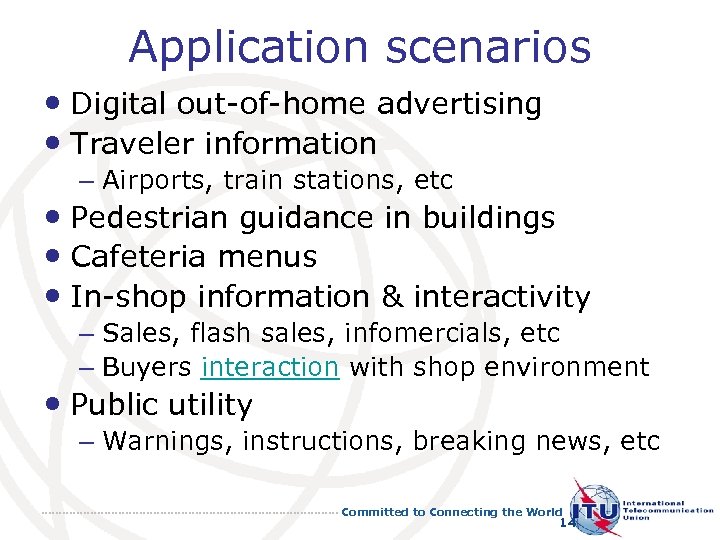 Application scenarios

• Digital out-of-home advertising
• Traveler information
– Airports, train stations, etc
• Pedestrian guidance in buildings
• Cafeteria menus
• In-shop information & interactivity
– Sales, flash sales, infomercials, etc
– Buyers interaction with shop environment
• Public utility
– Warnings, instructions, breaking news, etc

Committed to Connecting the World
14
ITU
International Telecommunication Union